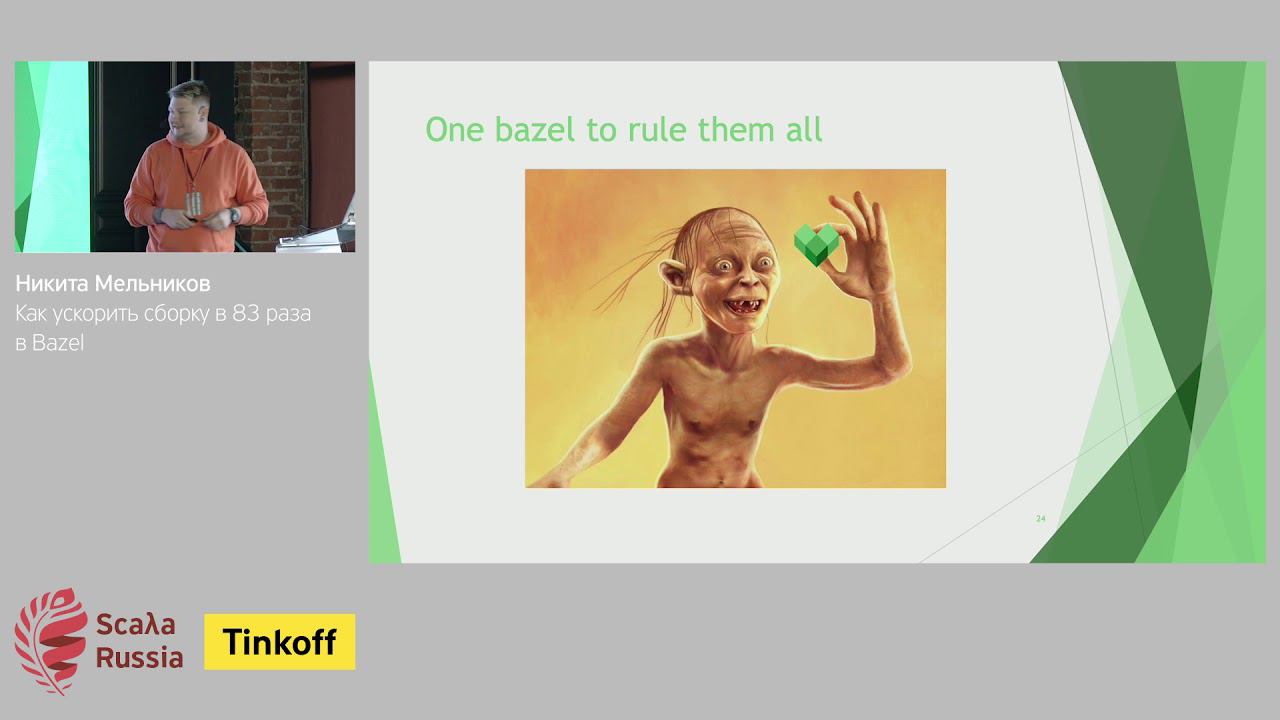 Никита Мельников
Как ускорить сборку в 83 раза в Bazel

One bazel to rule them all

24

Scaλa Russia

Tinkoff